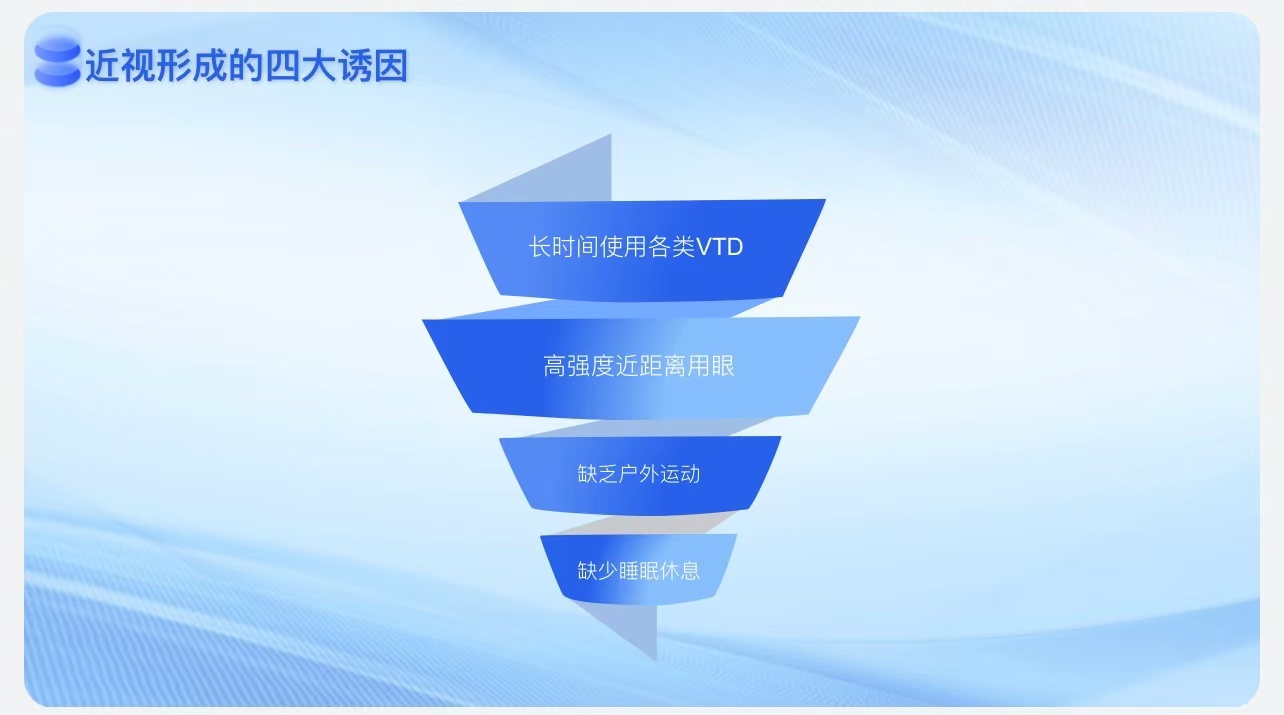 近视形成的四大诱因

长时间使用各类VTD

高强度近距离用眼

缺乏户外运动

缺少睡眠休息